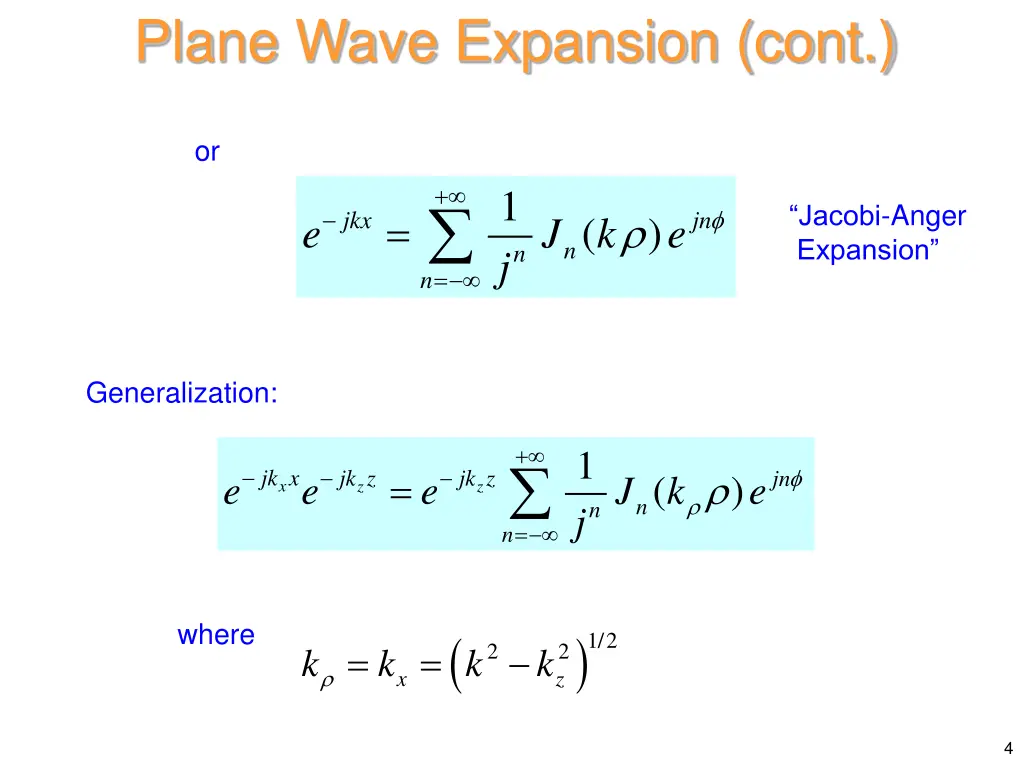 Plane Wave Expansion (cont.)

or

$e^{-jkx} = \sum_{n=-\infty}^{+\infty} \frac{1}{j^n} J_n(k\rho)\, e^{jn\phi}$

“Jacobi-Anger Expansion”

Generalization:

$e^{-jk_x x} e^{-jk_z z} = e^{-jk_z z} \sum_{n=-\infty}^{+\infty} \frac{1}{j^n} J_n(k_\rho \rho)\, e^{jn\phi}$

where $k_\rho = k_x = \left(k^2 - k_z^2\right)^{1/2}$

4